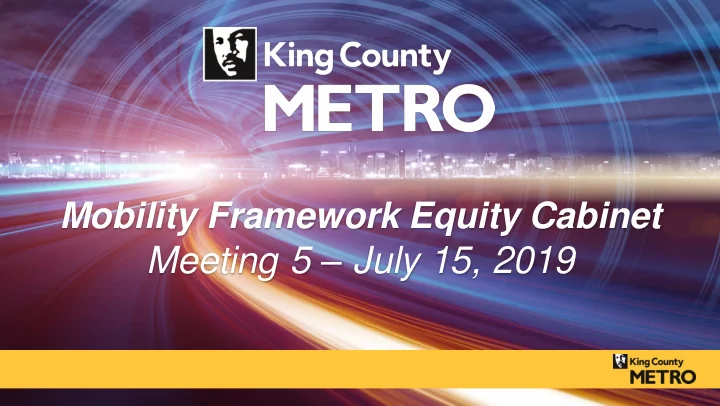 King County
METRO

Mobility Framework Equity Cabinet
Meeting 5 – July 15, 2019

King County
METRO